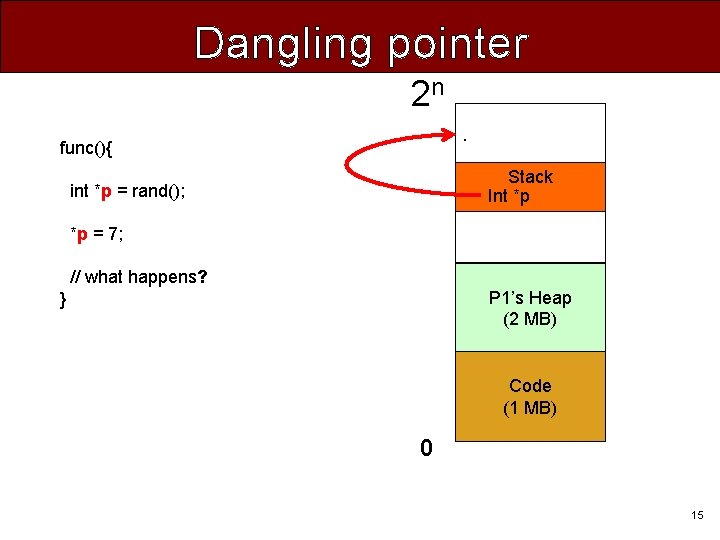 Dangling pointer

func(){

int *p = rand();

*p = 7;

// what happens?
}

$2^n$

.

Stack
Int *p

P1's Heap
(2 MB)

Code
(1 MB)

0

15